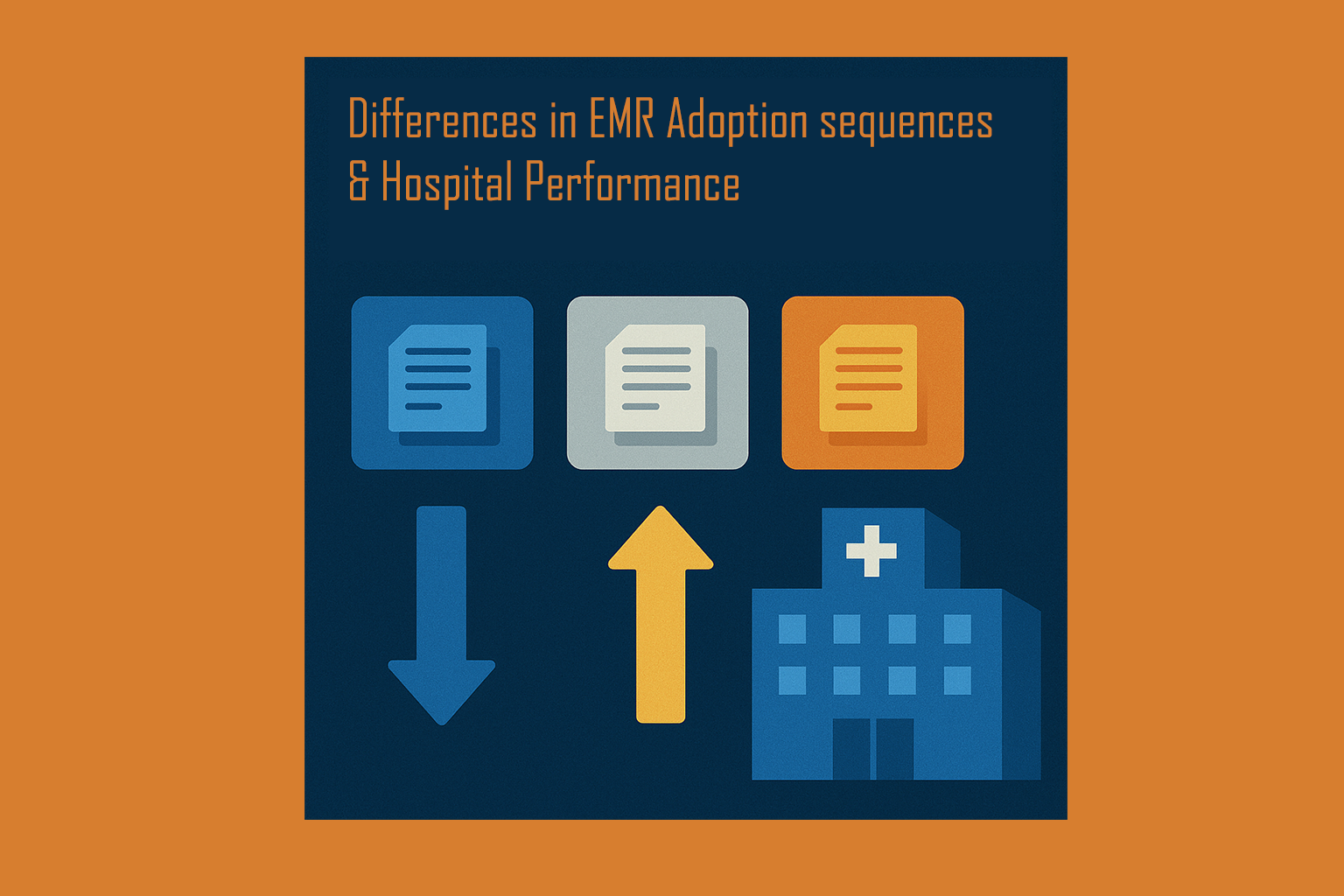 Differences in EMR Adoption sequences & Hospital Performance